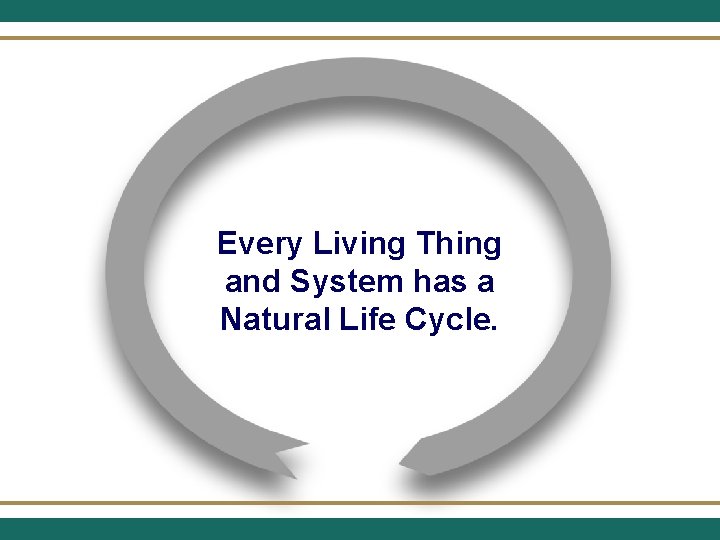 Every Living Thing and System has a Natural Life Cycle.